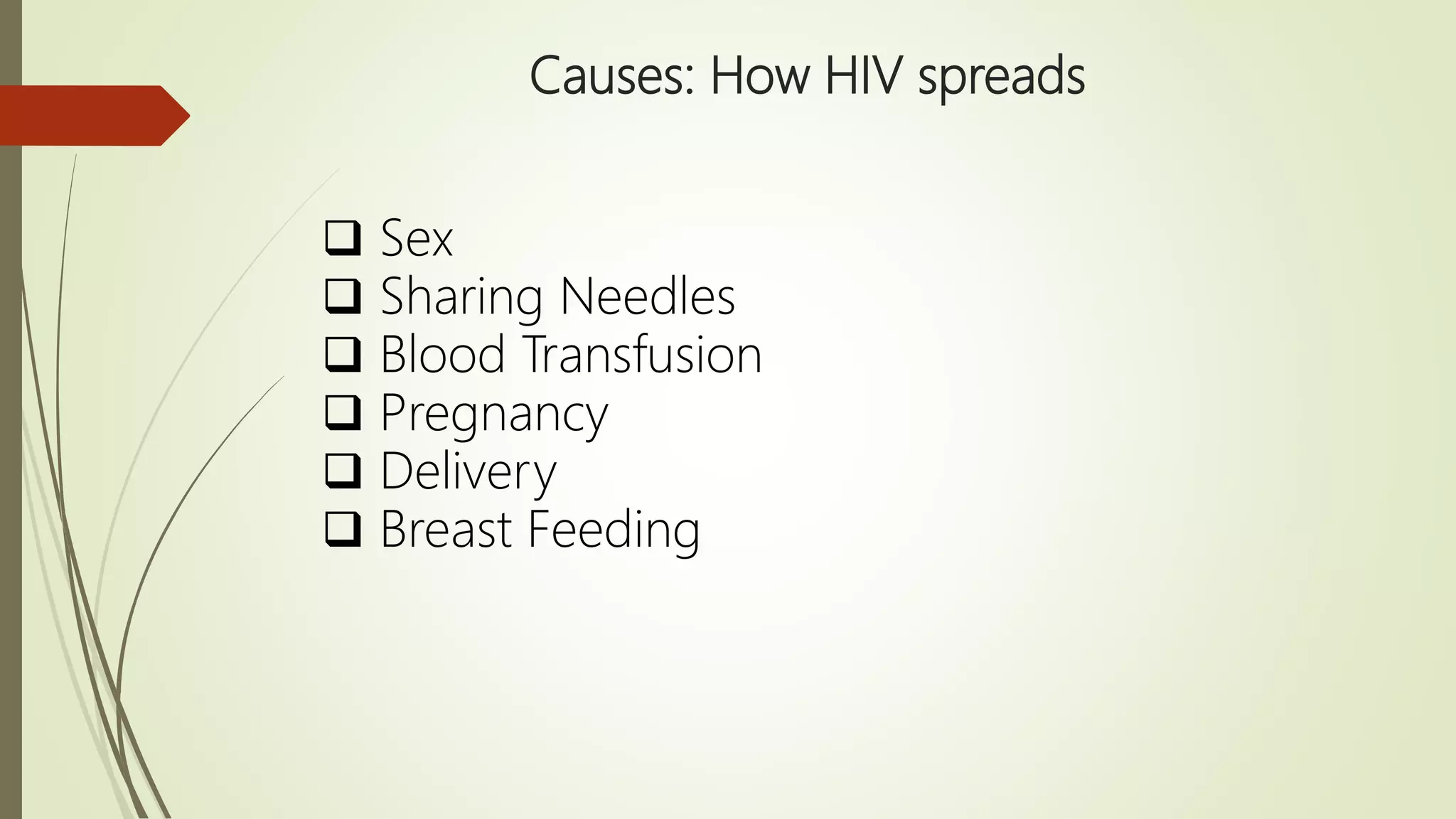 Causes: How HIV spreads

❑ Sex
❑ Sharing Needles
❑ Blood Transfusion
❑ Pregnancy
❑ Delivery
❑ Breast Feeding